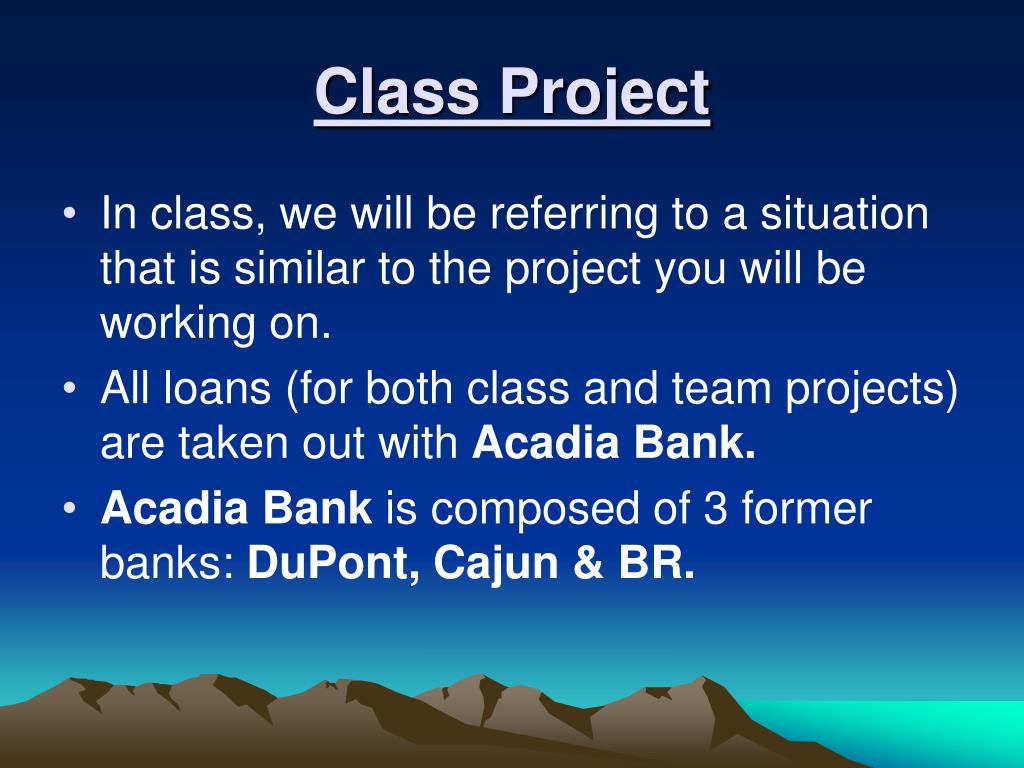 Class Project

• In class, we will be referring to a situation that is similar to the project you will be working on.
• All loans (for both class and team projects) are taken out with Acadia Bank.
• Acadia Bank is composed of 3 former banks: DuPont, Cajun & BR.